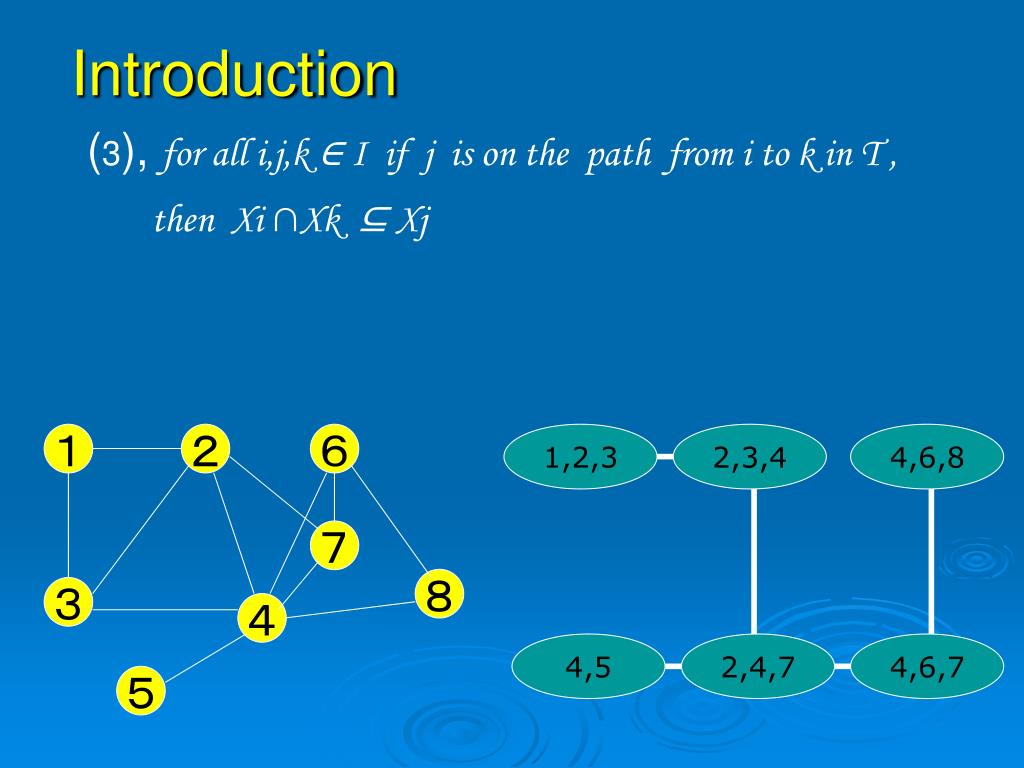 Introduction

(3), for all $i,j,k \in I$ if $j$ is on the path from $i$ to $k$ in $T$, then $Xi \cap Xk \subseteq Xj$

1
2
6
7
3
4
8
5

1,2,3
2,3,4
4,6,8
4,5
2,4,7
4,6,7